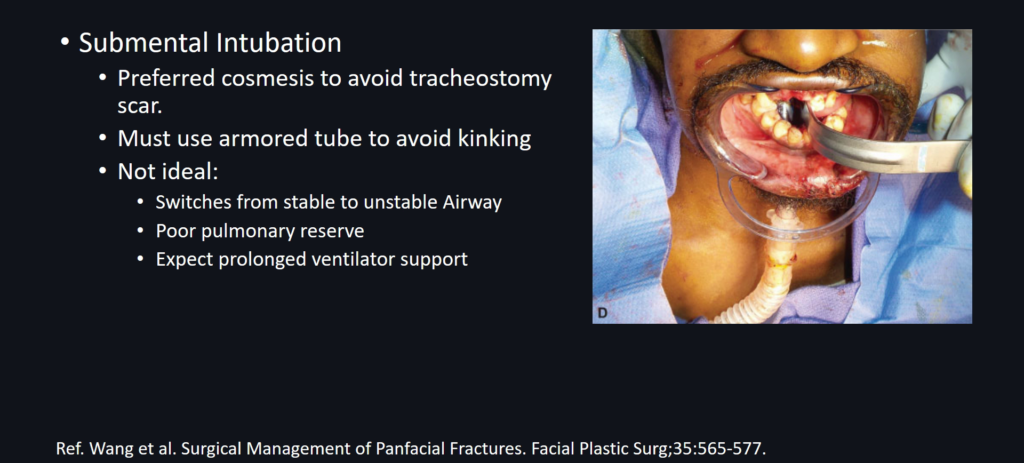 • Submental Intubation
• Preferred cosmesis to avoid tracheostomy scar.
• Must use armored tube to avoid kinking
• Not ideal:
• Switches from stable to unstable Airway
• Poor pulmonary reserve
• Expect prolonged ventilator support

D

Ref. Wang et al. Surgical Management of Panfacial Fractures. Facial Plastic Surg;35:565-577.